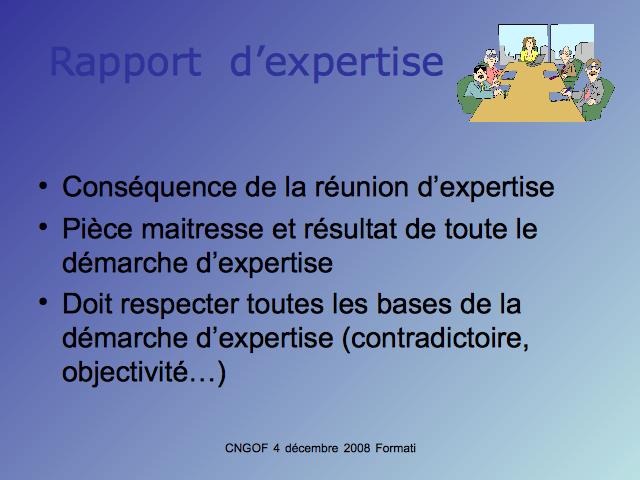 Rapport d’expertise

• Conséquence de la réunion d’expertise
• Pièce maitresse et résultat de toute le démarche d’expertise
• Doit respecter toutes les bases de la démarche d’expertise (contradictoire, objectivité…)

CNGOF 4 décembre 2008 Formati